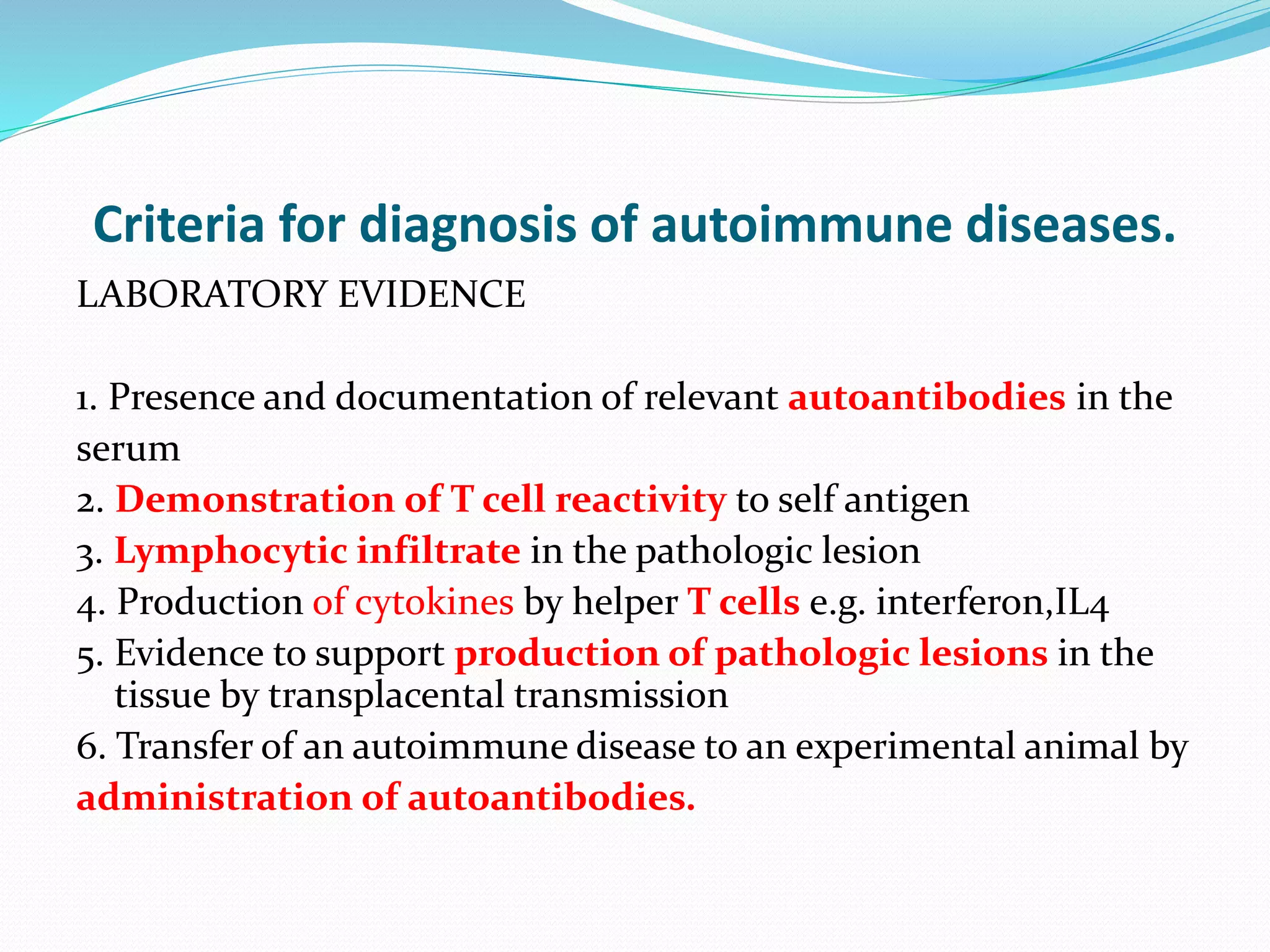 Criteria for diagnosis of autoimmune diseases.

LABORATORY EVIDENCE

1. Presence and documentation of relevant autoantibodies in the serum
2. Demonstration of T cell reactivity to self antigen
3. Lymphocytic infiltrate in the pathologic lesion
4. Production of cytokines by helper T cells e.g. interferon,IL4
5. Evidence to support production of pathologic lesions in the tissue by transplacental transmission
6. Transfer of an autoimmune disease to an experimental animal by administration of autoantibodies.